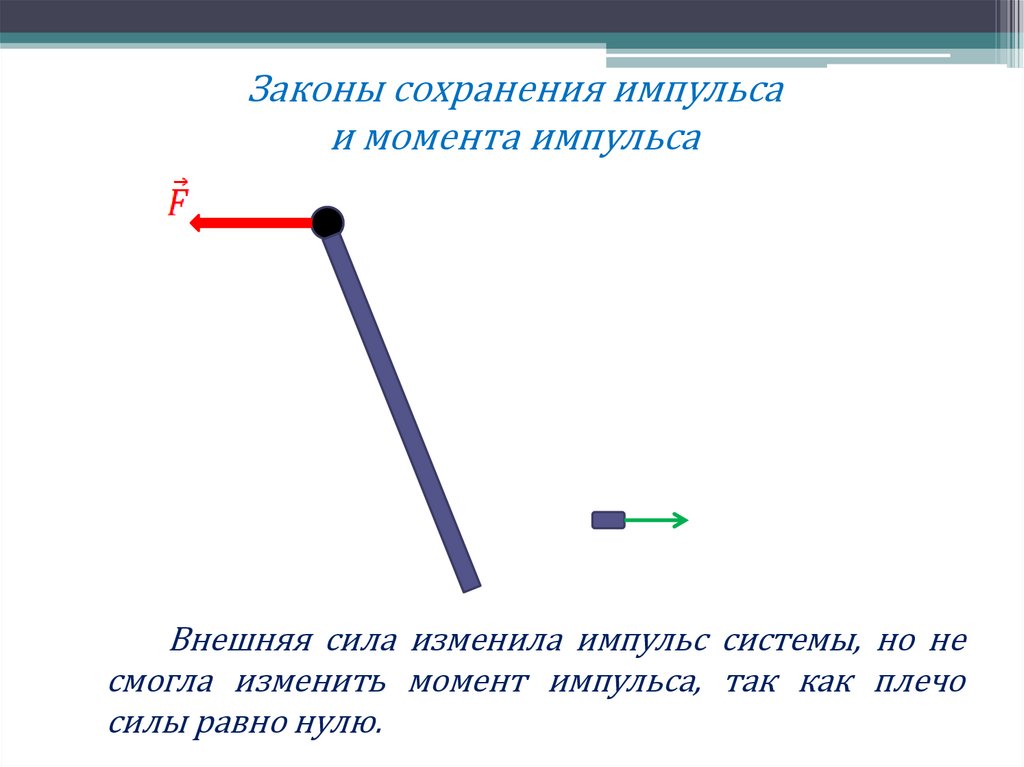 Законы сохранения импульса и момента импульса

$\vec{F}$

Внешняя сила изменила импульс системы, но не смогла изменить момент импульса, так как плечо силы равно нулю.